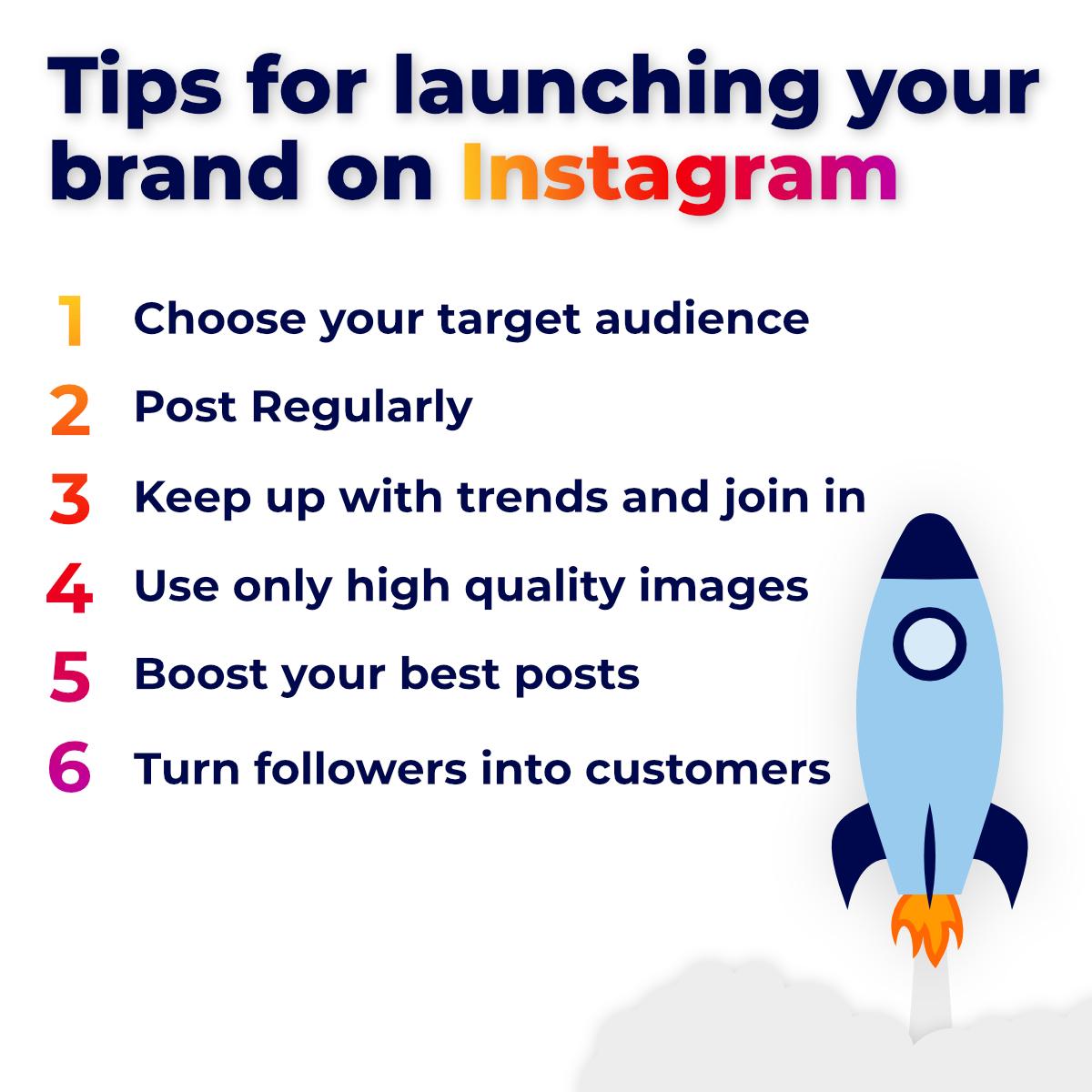 Tips for launching your brand on Instagram

1 Choose your target audience

2 Post Regularly

3 Keep up with trends and join in

4 Use only high quality images

5 Boost your best posts

6 Turn followers into customers